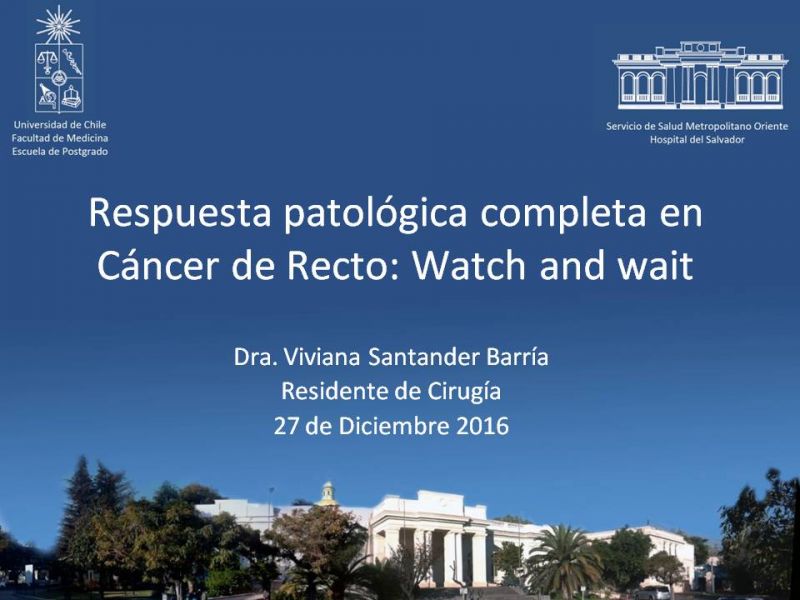 Universidad de Chile
Facultad de Medicina
Escuela de Postgrado

Servicio de Salud Metropolitano Oriente
Hospital del Salvador

Respuesta patológica completa en Cáncer de Recto: Watch and wait

Dra. Viviana Santander Barría
Residente de Cirugía
27 de Diciembre 2016